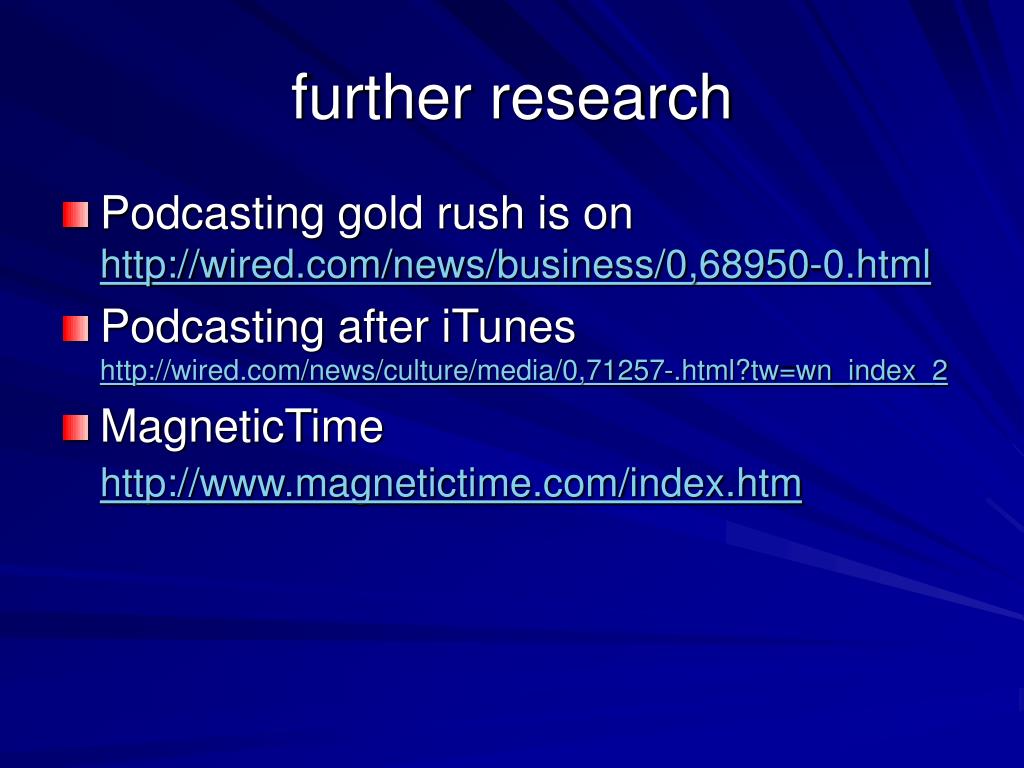 further research

Podcasting gold rush is on http://wired.com/news/business/0,68950-0.html

Podcasting after iTunes http://wired.com/news/culture/media/0,71257-.html?tw=wn_index_2

MagneticTime http://www.magnetictime.com/index.htm